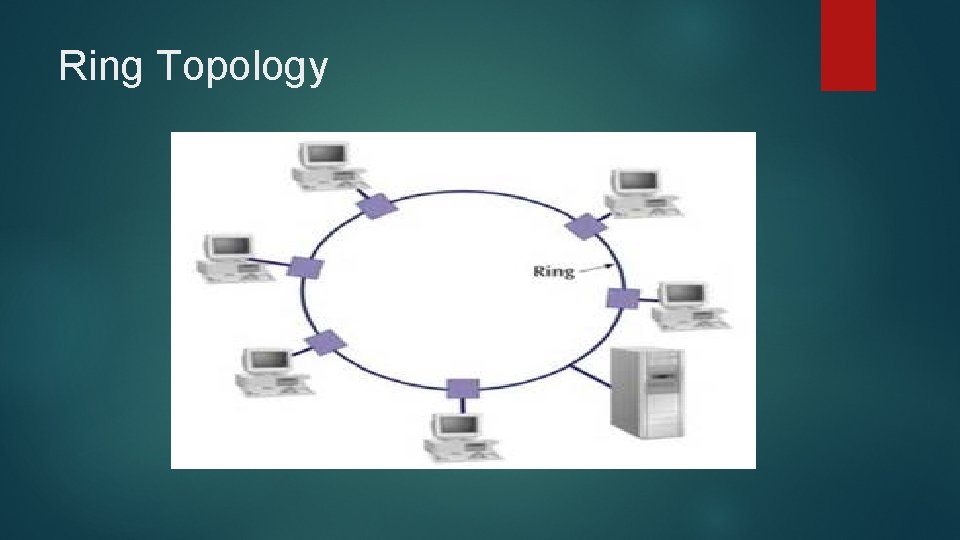 Ring Topology

Ring